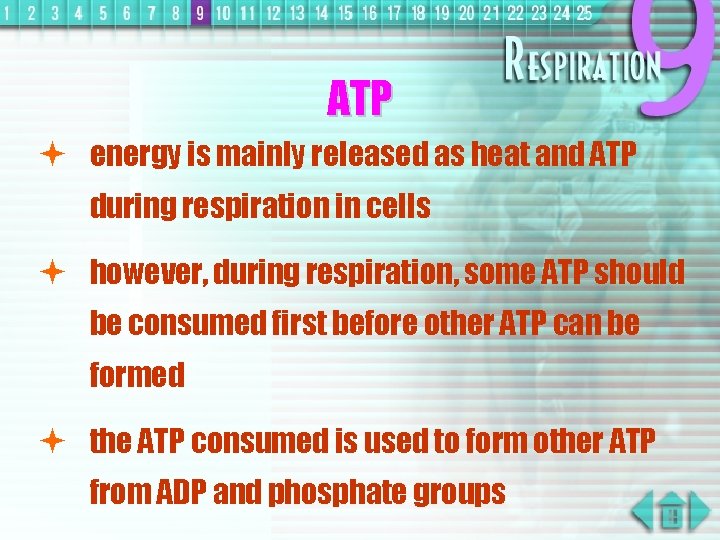 1 2 3 4 5 6 7 8 9 10 11 12 13 14 15 16 17 18 19 20 21 22 23 24 25

RESPIRATION 9

ATP

energy is mainly released as heat and ATP during respiration in cells

however, during respiration, some ATP should be consumed first before other ATP can be formed

the ATP consumed is used to form other ATP from ADP and phosphate groups